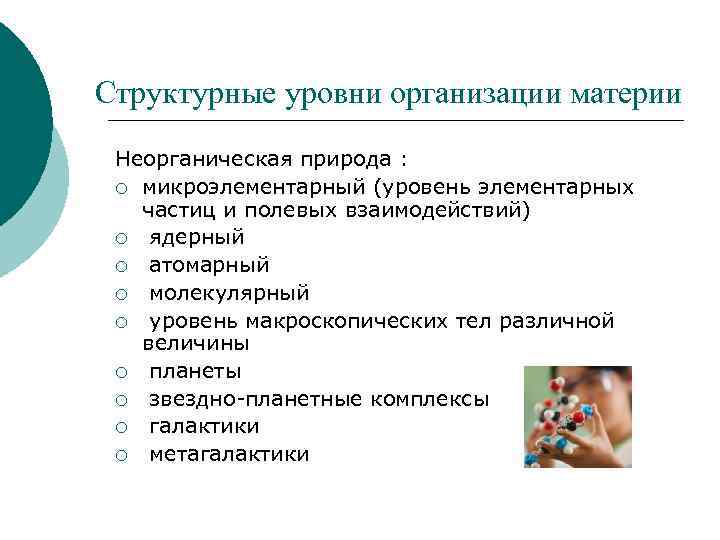 Структурные уровни организации материи

Неорганическая природа :

○ микроэлементарный (уровень элементарных частиц и полевых взаимодействий)
○ ядерный
○ атомарный
○ молекулярный
○ уровень макроскопических тел различной величины
○ планеты
○ звездно-планетные комплексы
○ галактики
○ метагалактики